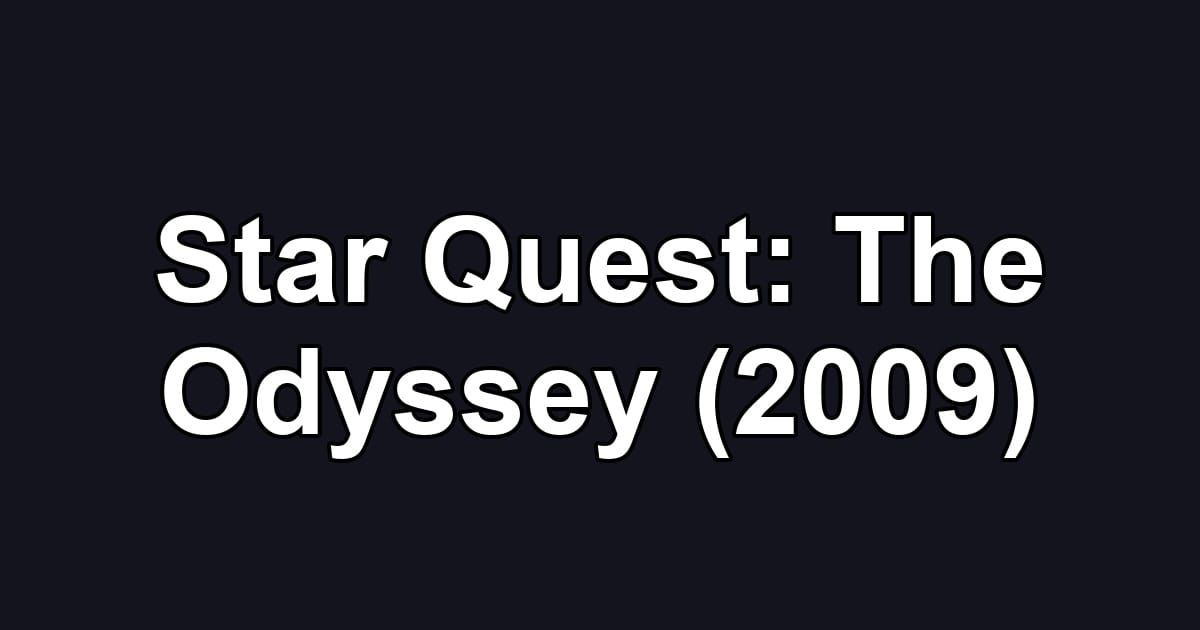 Star Quest: The Odyssey (2009)